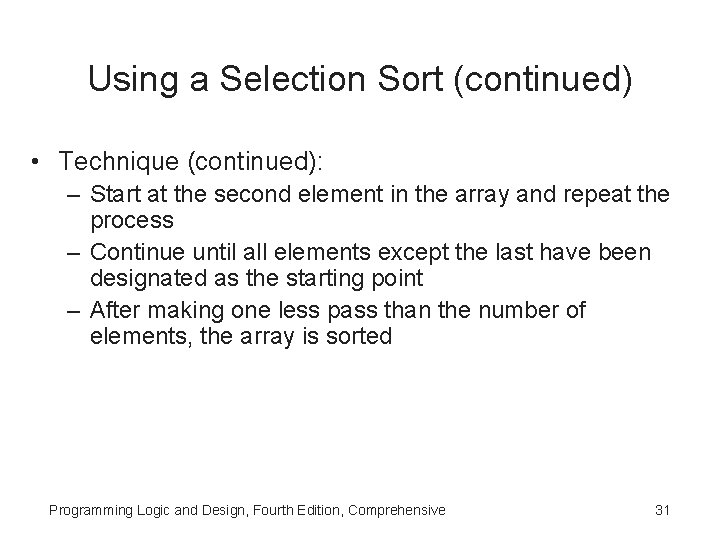 Using a Selection Sort (continued)

• Technique (continued):
– Start at the second element in the array and repeat the process
– Continue until all elements except the last have been designated as the starting point
– After making one less pass than the number of elements, the array is sorted

Programming Logic and Design, Fourth Edition, Comprehensive

31